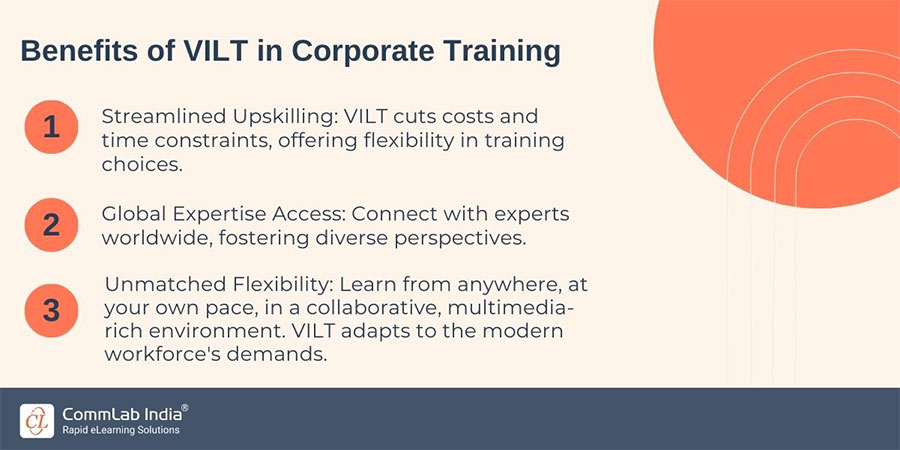 Benefits of VILT in Corporate Training

1 Streamlined Upskilling: VILT cuts costs and time constraints, offering flexibility in training choices.

2 Global Expertise Access: Connect with experts worldwide, fostering diverse perspectives.

3 Unmatched Flexibility: Learn from anywhere, at your own pace, in a collaborative, multimedia-rich environment. VILT adapts to the modern workforce's demands.

CL CommLab India®
Rapid eLearning Solutions